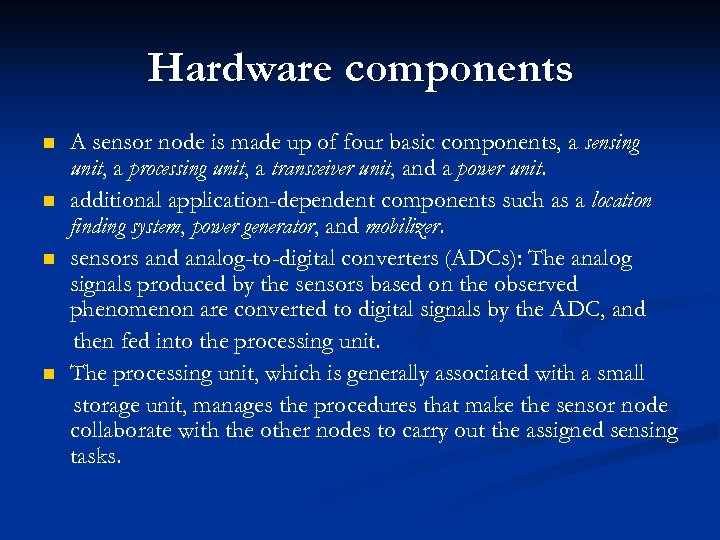 Hardware components

A sensor node is made up of four basic components, a sensing unit, a processing unit, a transceiver unit, and a power unit.

additional application-dependent components such as a location finding system, power generator, and mobilizer.

sensors and analog-to-digital converters (ADCs): The analog signals produced by the sensors based on the observed phenomenon are converted to digital signals by the ADC, and then fed into the processing unit.

The processing unit, which is generally associated with a small storage unit, manages the procedures that make the sensor node collaborate with the other nodes to carry out the assigned sensing tasks.